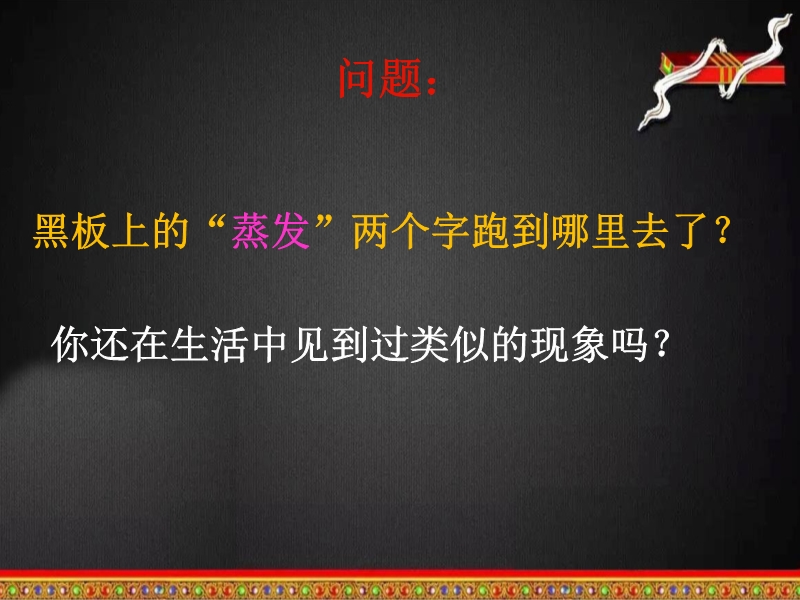 问题：

黑板上的“蒸发”两个字跑到哪里去了？

你还在生活中见到过类似的现象吗？